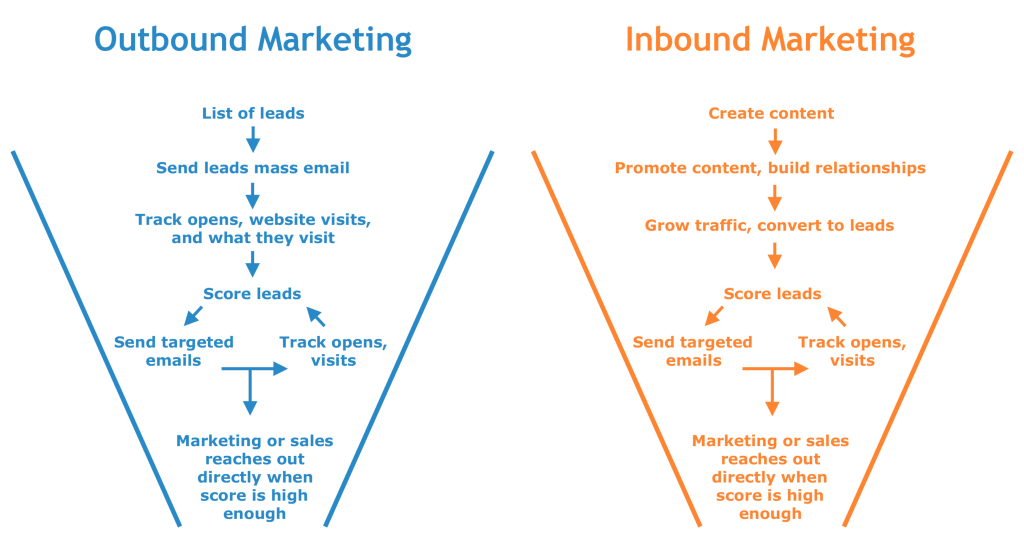 Outbound Marketing

List of leads

Send leads mass email

Track opens, website visits, and what they visit

Score leads

Send targeted emails

Track opens, visits

Marketing or sales reaches out directly when score is high enough

Inbound Marketing

Create content

Promote content, build relationships

Grow traffic, convert to leads

Score leads

Send targeted emails

Track opens, visits

Marketing or sales reaches out directly when score is high enough